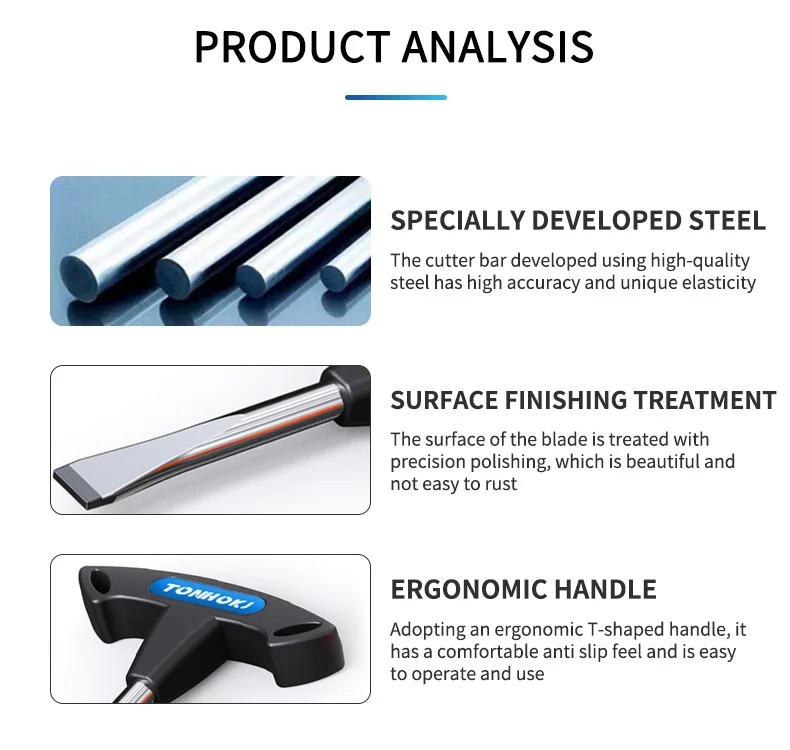 PRODUCT ANALYSIS

SPECIALLY DEVELOPED STEEL

The cutter bar developed using high-quality steel has high accuracy and unique elasticity

SURFACE FINISHING TREATMENT

The surface of the blade is treated with precision polishing, which is beautiful and not easy to rust

TONHOKI

ERGONOMIC HANDLE

Adopting an ergonomic T-shaped handle, it has a comfortable anti slip feel and is easy to operate and use